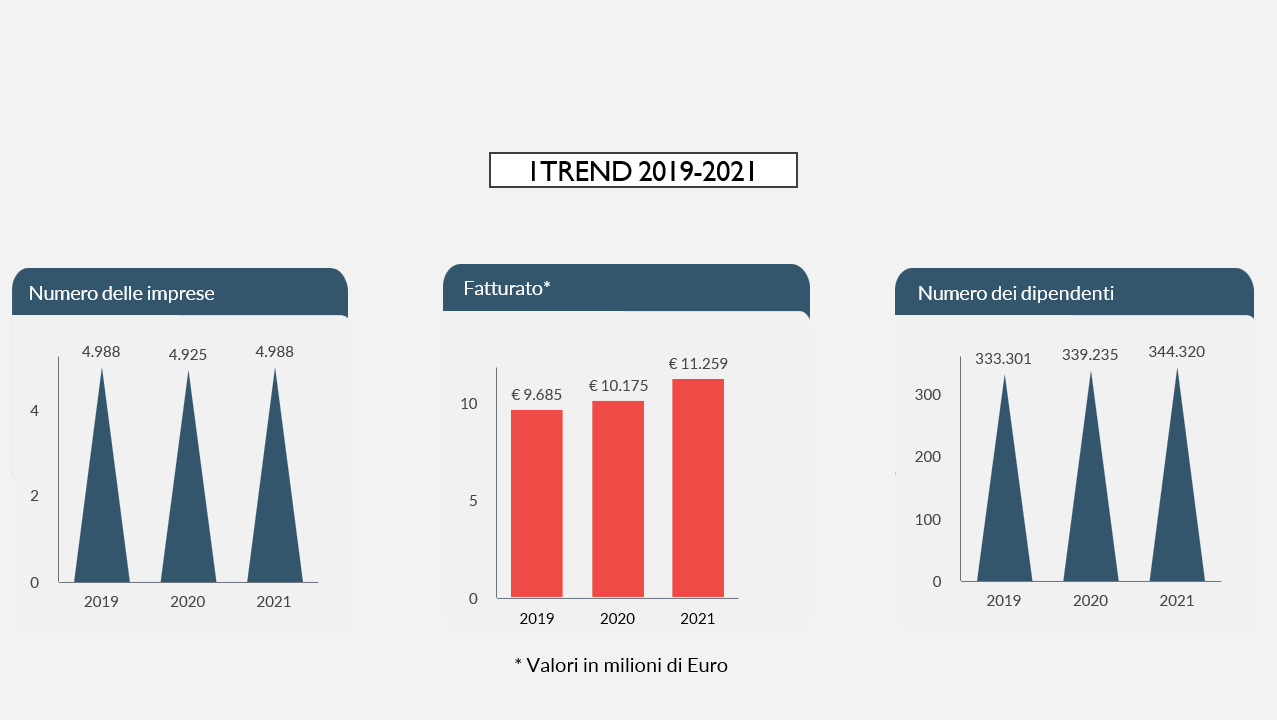 I TREND 2019-2021

Numero delle imprese

4.988
4.925
4.988
4
2
0
2019
2020
2021

Fatturato*

€ 9.685
€ 10.175
€ 11.259
10
5
0
2019
2020
2021

Numero dei dipendenti

333.301
339.235
344.320
300
200
100
0
2019
2020
2021

* Valori in milioni di Euro